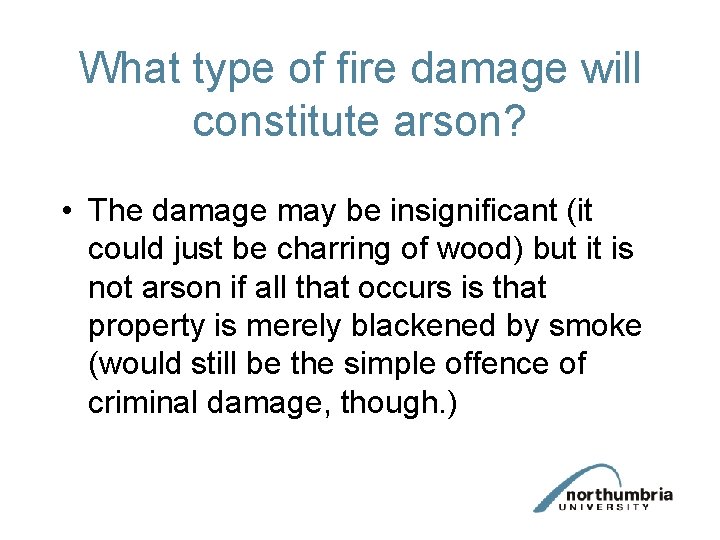 What type of fire damage will constitute arson?

• The damage may be insignificant (it could just be charring of wood) but it is not arson if all that occurs is that property is merely blackened by smoke (would still be the simple offence of criminal damage, though.)

northumbria
UNIVERSITY